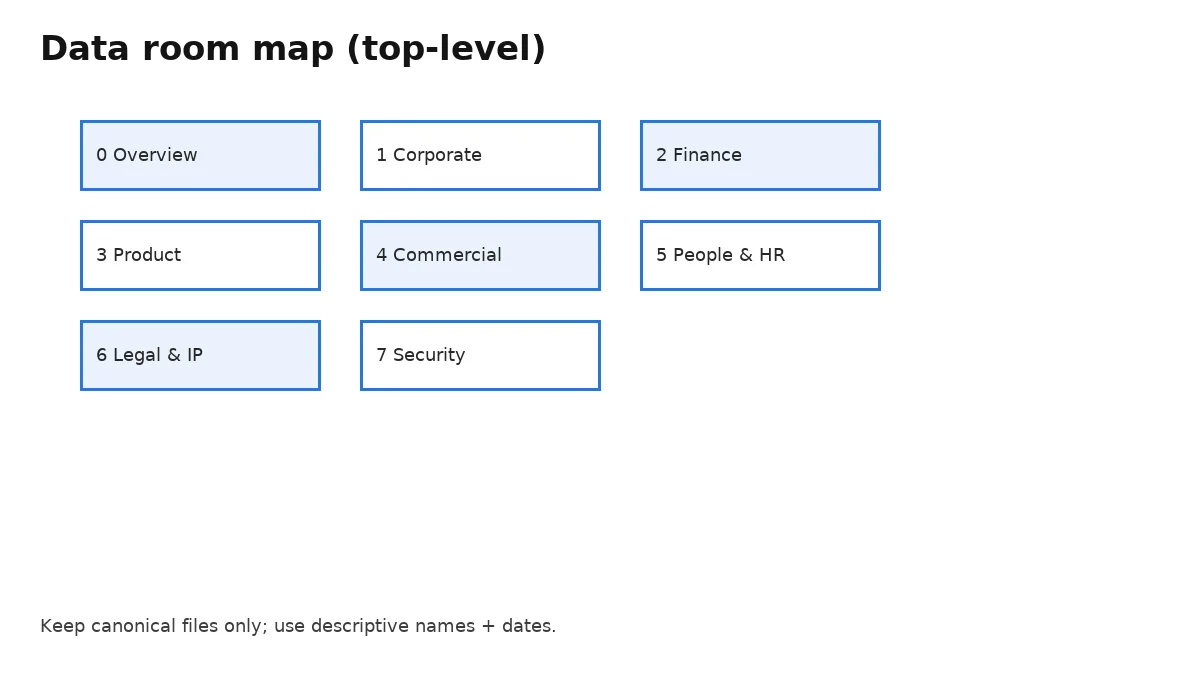 Data room map (top-level)

0 Overview

1 Corporate

2 Finance

3 Product

4 Commercial

5 People & HR

6 Legal & IP

7 Security

Keep canonical files only; use descriptive names + dates.